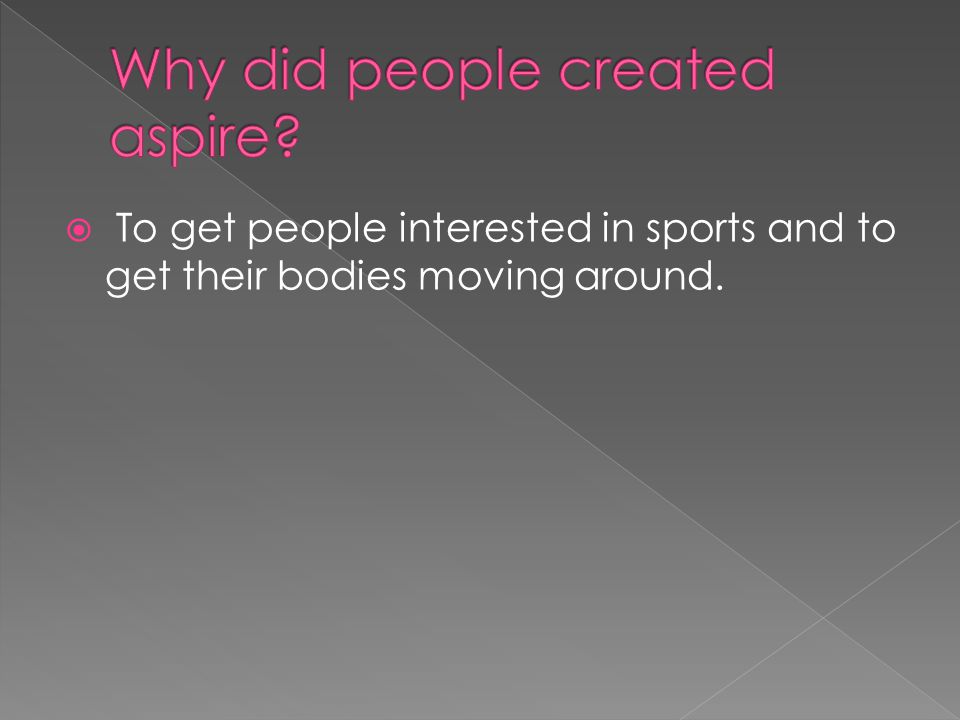 Why did people created aspire?

To get people interested in sports and to get their bodies moving around.